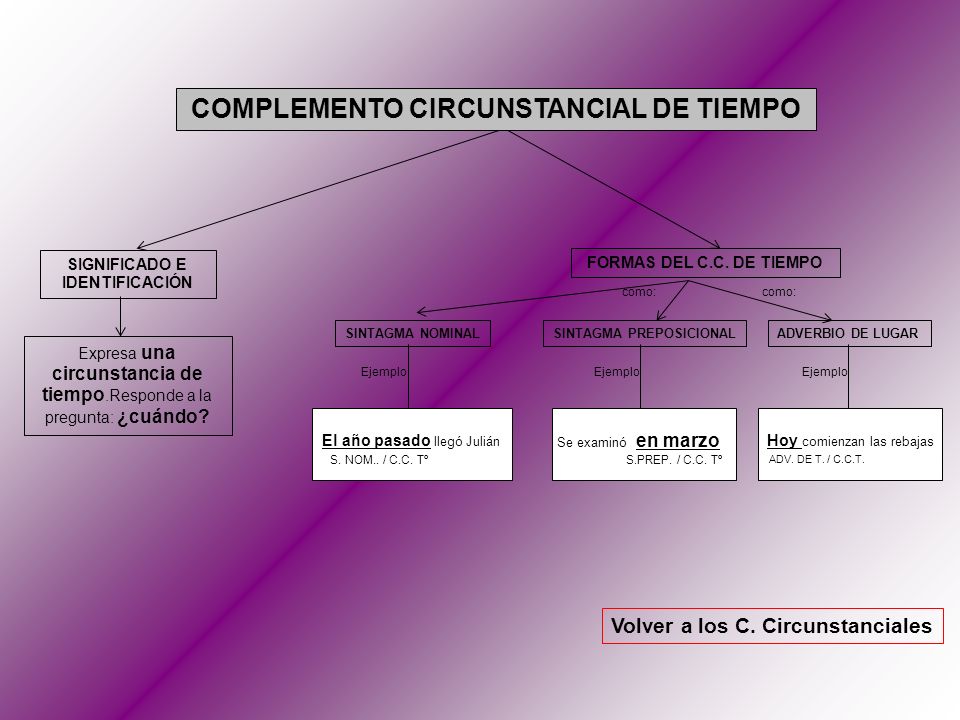 COMPLEMENTO CIRCUNSTANCIAL DE TIEMPO

SIGNIFICADO E IDENTIFICACIÓN

Expresa una circunstancia de tiempo.Responde a la pregunta: ¿cuándo?

FORMAS DEL C.C. DE TIEMPO

como:

como:

SINTAGMA NOMINAL

Ejemplo

El año pasado llegó Julián
S. NOM.. / C.C. Tº

SINTAGMA PREPOSICIONAL

Ejemplo

Se examinó en marzo
S.PREP. / C.C. Tº

ADVERBIO DE LUGAR

Ejemplo

Hoy comienzan las rebajas
ADV. DE T. / C.C.T.

Volver a los C. Circunstanciales